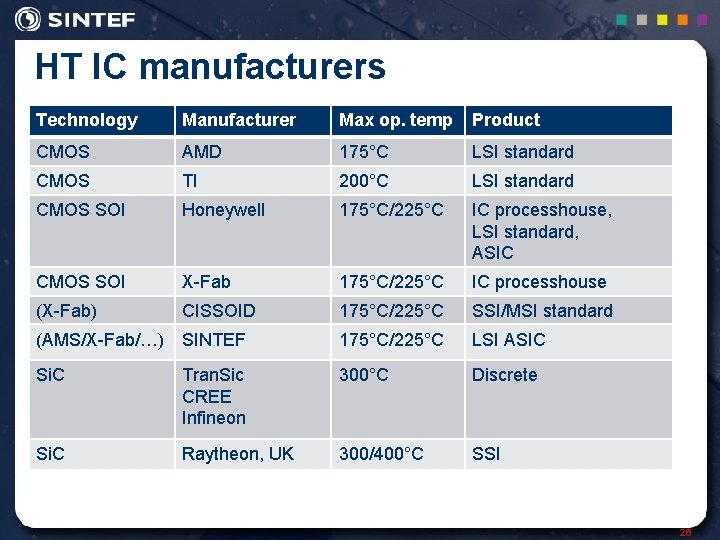 SINTEF

HT IC manufacturers

| Technology | Manufacturer | Max op. temp | Product |
|---|---|---|---|
| CMOS | AMD | 175°C | LSI standard |
| CMOS | TI | 200°C | LSI standard |
| CMOS SOI | Honeywell | 175°C/225°C | IC processhouse, LSI standard, ASIC |
| CMOS SOI | X-Fab | 175°C/225°C | IC processhouse |
| (X-Fab) | CISSOID | 175°C/225°C | SSI/MSI standard |
| (AMS/X-Fab/…) | SINTEF | 175°C/225°C | LSI ASIC |
| SiC | TranSic CREE Infineon | 300°C | Discrete |
| SiC | Raytheon, UK | 300/400°C | SSI |

26